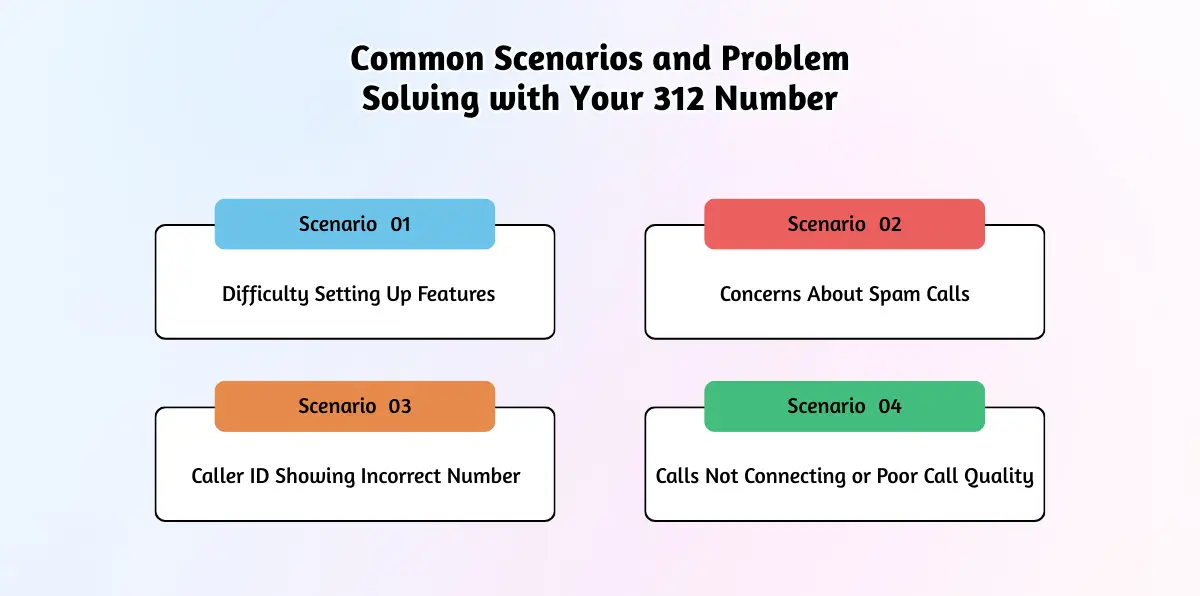 Common Scenarios and Problem Solving with Your 312 Number

Scenario 01

Difficulty Setting Up Features

Scenario 02

Concerns About Spam Calls

Scenario 03

Caller ID Showing Incorrect Number

Scenario 04

Calls Not Connecting or Poor Call Quality